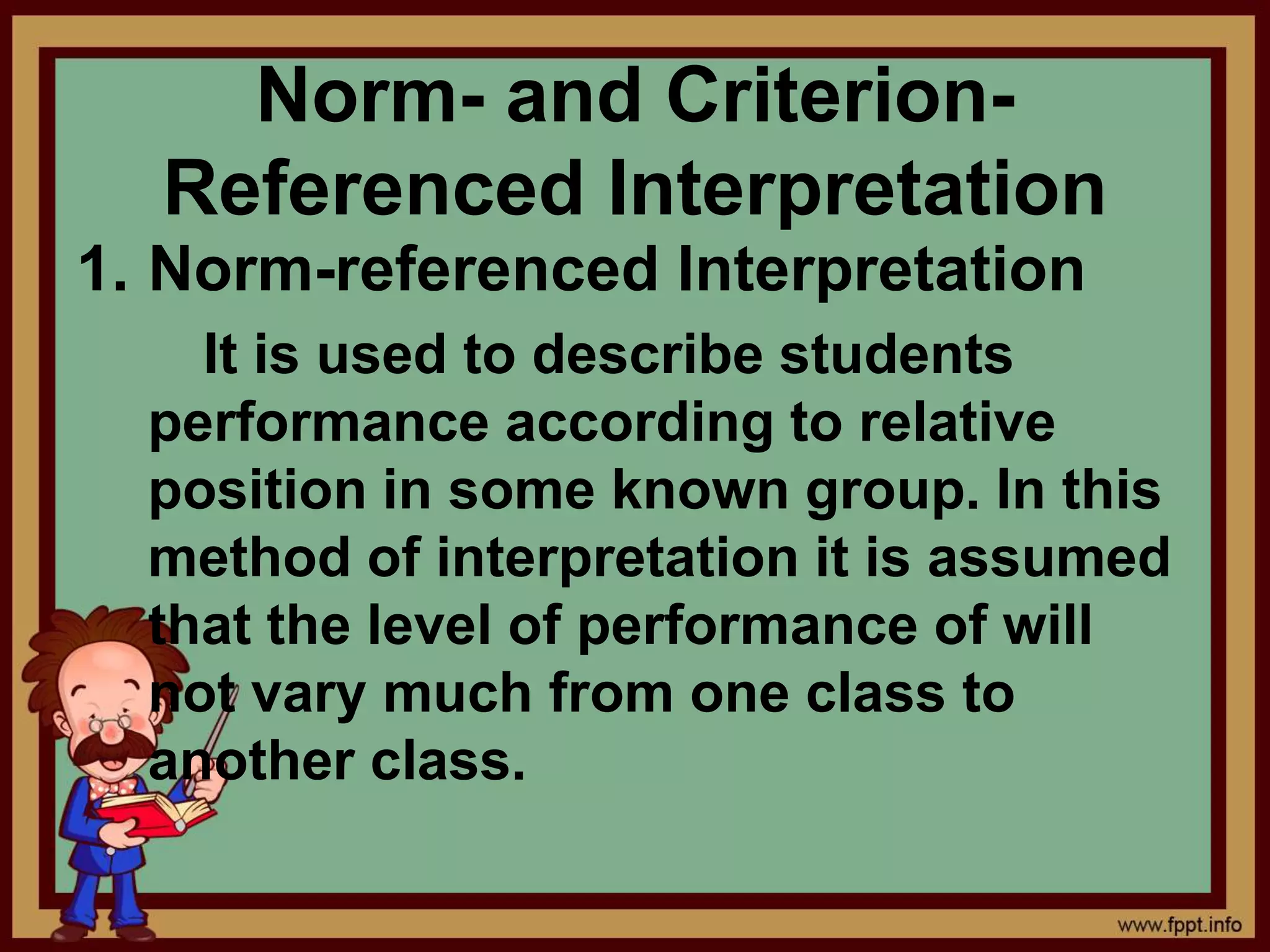 Norm- and Criterion-Referenced Interpretation

1. Norm-referenced Interpretation

It is used to describe students performance according to relative position in some known group. In this method of interpretation it is assumed that the level of performance of will not vary much from one class to another class.

www.fppt.info